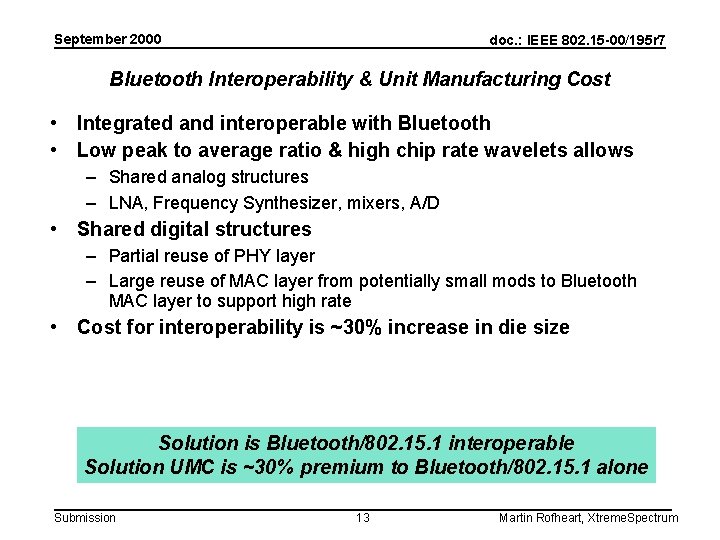 September 2000

doc.: IEEE 802.15-00/195r7

Bluetooth Interoperability & Unit Manufacturing Cost

• Integrated and interoperable with Bluetooth
• Low peak to average ratio & high chip rate wavelets allows
  – Shared analog structures
  – LNA, Frequency Synthesizer, mixers, A/D
• Shared digital structures
  – Partial reuse of PHY layer
  – Large reuse of MAC layer from potentially small mods to Bluetooth MAC layer to support high rate
• Cost for interoperability is ~30% increase in die size

Solution is Bluetooth/802.15.1 interoperable
Solution UMC is ~30% premium to Bluetooth/802.15.1 alone

Submission

13

Martin Rofheart, XtremeSpectrum